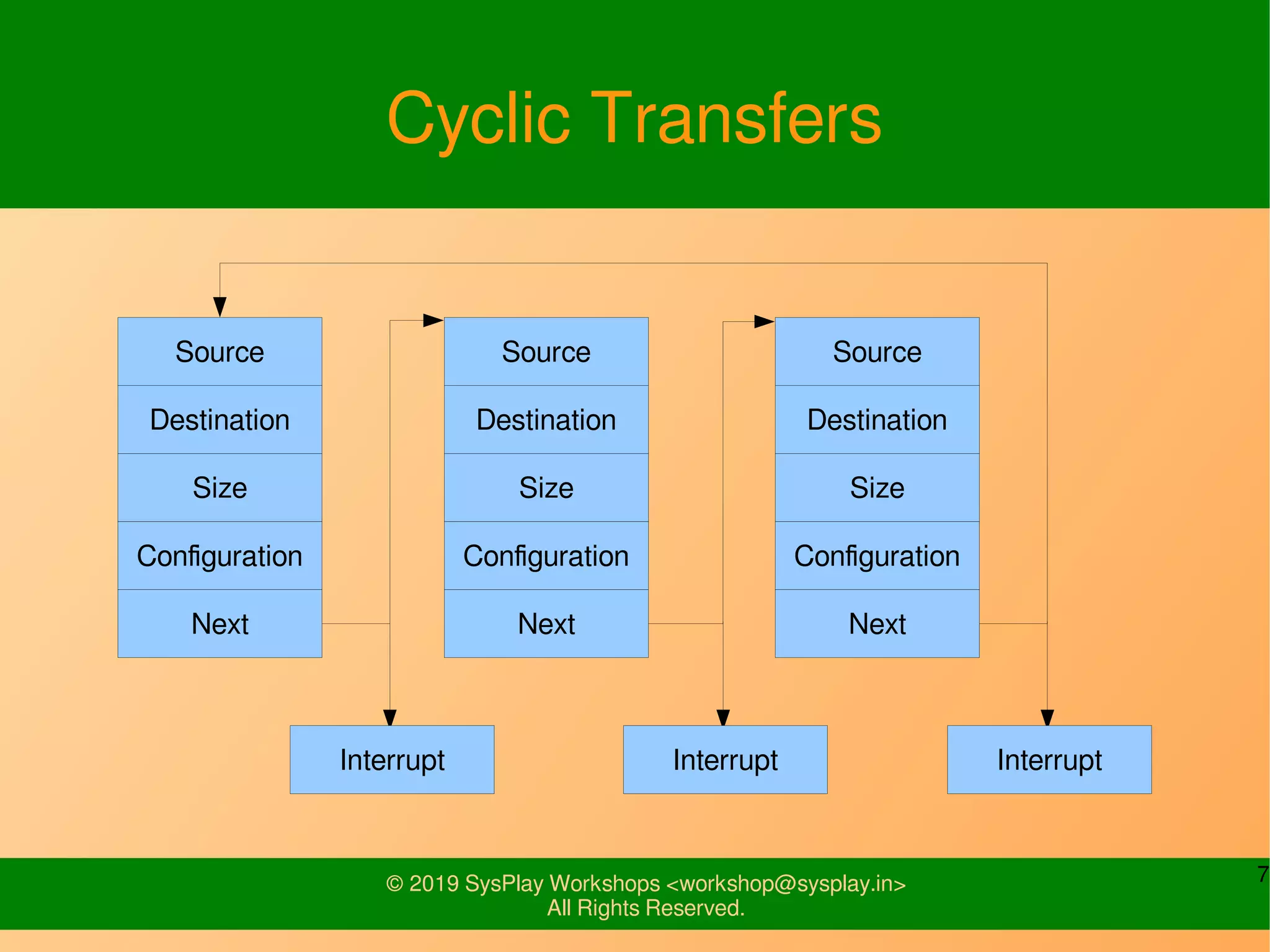 Cyclic Transfers

Source
Destination
Size
Configuration
Next

Source
Destination
Size
Configuration
Next

Source
Destination
Size
Configuration
Next

Interrupt

Interrupt

Interrupt

© 2019 SysPlay Workshops <workshop@sysplay.in>
All Rights Reserved.

7